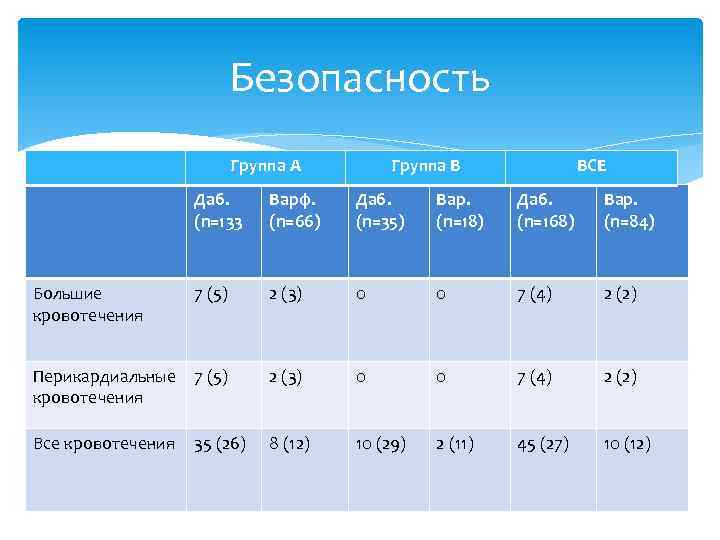 Безопасность

| | Группа А | | Группа В | | ВСЕ | |
|---|---|---|---|---|---|---|
| | Даб. (n=133 | Варф. (n=66) | Даб. (n=35) | Вар. (n=18) | Даб. (n=168) | Вар. (n=84) |
| Большие кровотечения | 7 (5) | 2 (3) | 0 | 0 | 7 (4) | 2 (2) |
| Перикардиальные кровотечения | 7 (5) | 2 (3) | 0 | 0 | 7 (4) | 2 (2) |
| Все кровотечения | 35 (26) | 8 (12) | 10 (29) | 2 (11) | 45 (27) | 10 (12) |